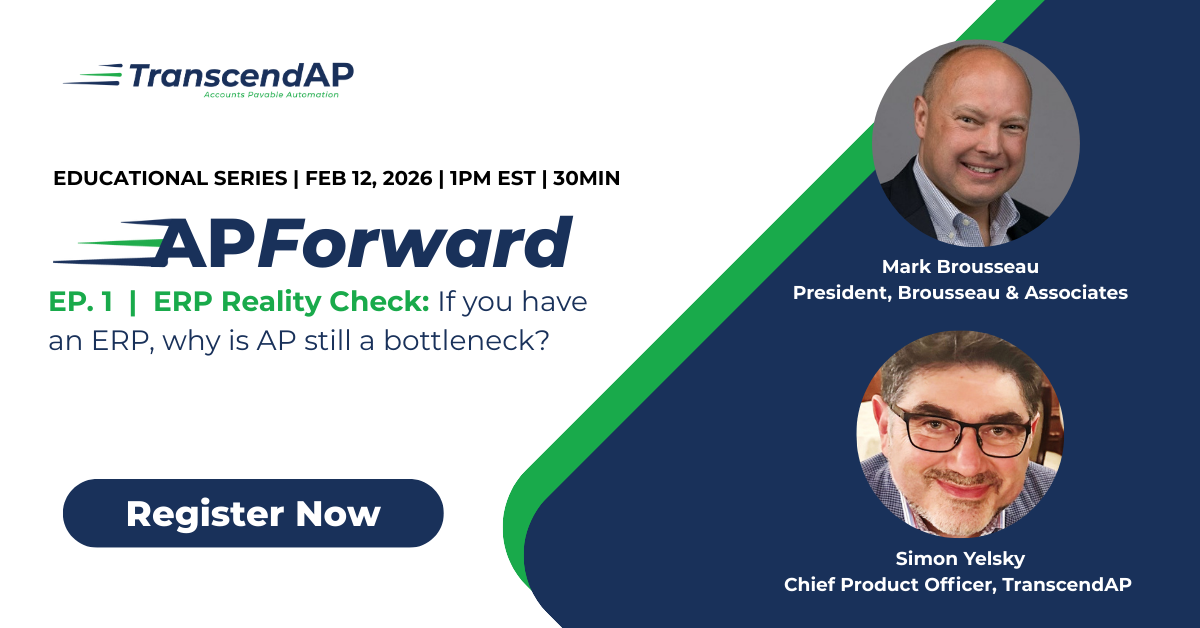 TranscendAP
Accounts Payable Automation

EDUCATIONAL SERIES | FEB 12, 2026 | 1PM EST | 30MIN

APForward

EP. 1 | ERP Reality Check: If you have an ERP, why is AP still a bottleneck?

Register Now

Mark Brousseau
President, Brousseau & Associates

Simon Yelsky
Chief Product Officer, TranscendAP